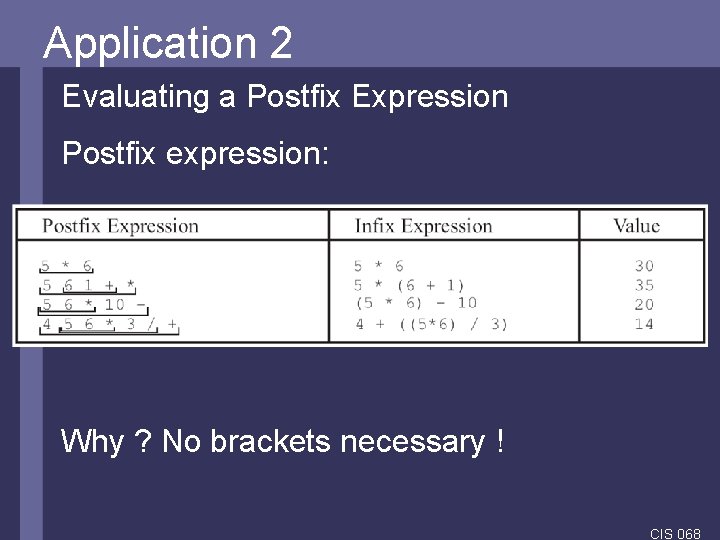 Application 2

Evaluating a Postfix Expression

Postfix expression:

| Postfix Expression | Infix Expression | Value |
|---|---|---|
| 5 * 6 | 5 * 6 | 30 |
| 5 6 1 + * | 5 * (6 + 1) | 35 |
| 5 6 * 10 - | (5 * 6) - 10 | 20 |
| 4 5 6 * 3 / + | 4 + ((5*6) / 3) | 14 |

Why ? No brackets necessary !

CIS 068